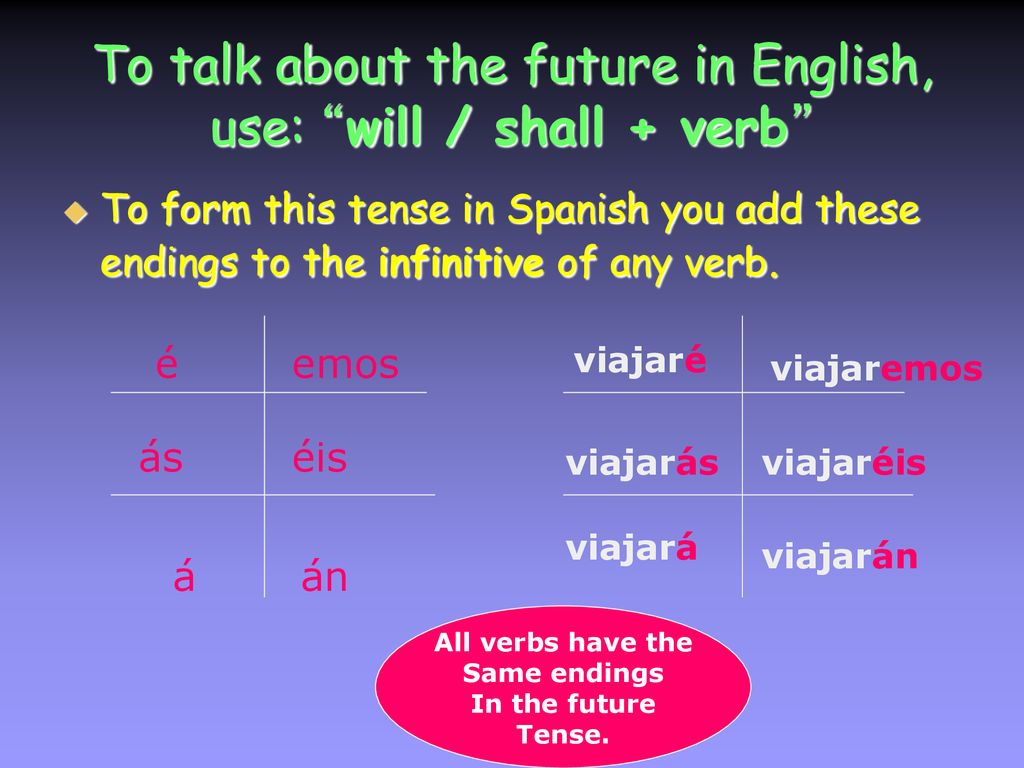 To talk about the future in English, use: “will / shall + verb”

To form this tense in Spanish you add these endings to the infinitive of any verb.

| é | emos |
|---|---|
| ás | éis |
| á | án |

| viajaré | viajaremos |
|---|---|
| viajarás | viajaréis |
| viajará | viajarán |

All verbs have the Same endings In the future Tense.